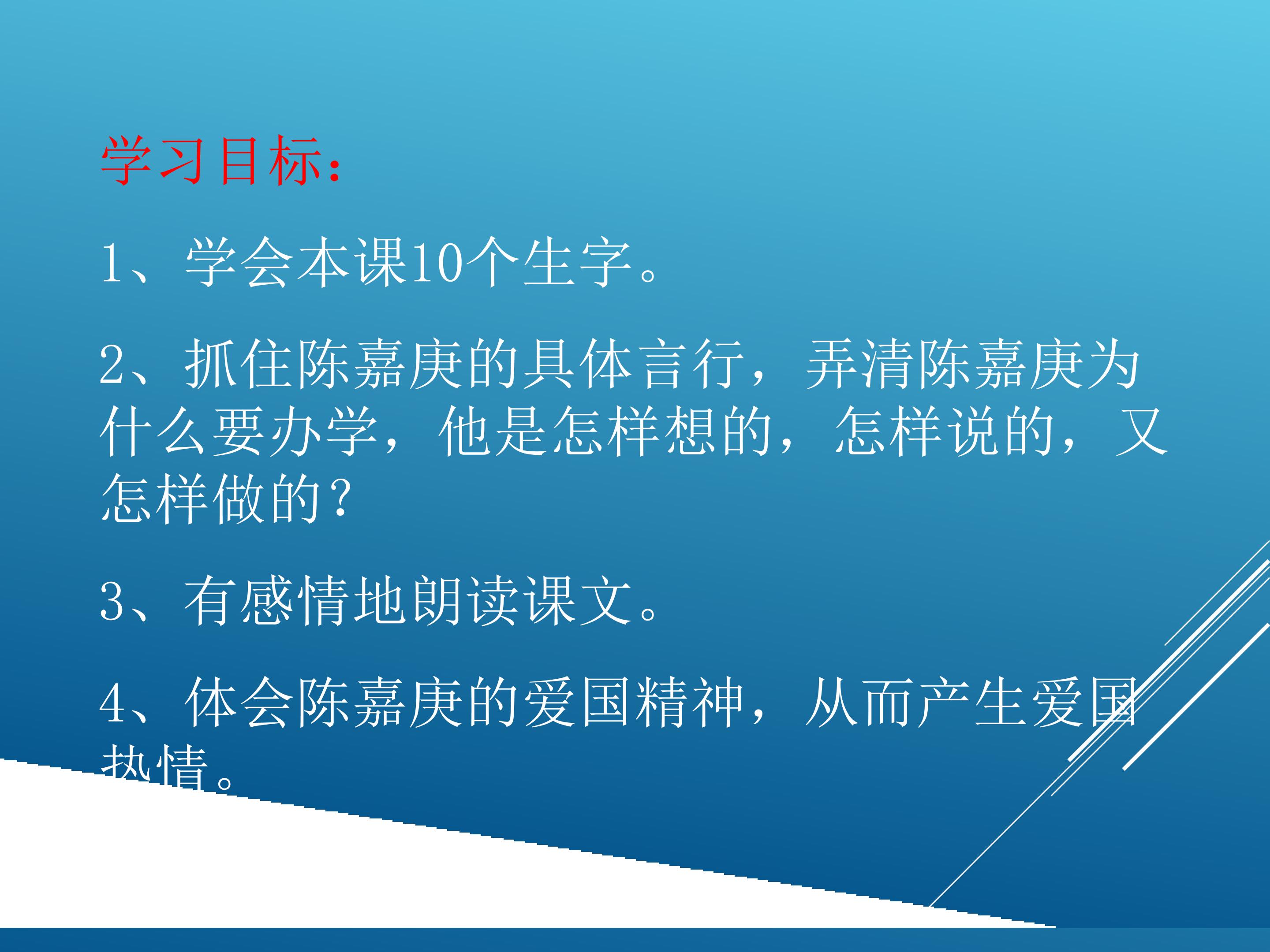 学习目标：

1、学会本课10个生字。

2、抓住陈嘉庚的具体言行，弄清陈嘉庚为什么要办学，他是怎样想的，怎样说的，又怎样做的？

3、有感情地朗读课文。

4、体会陈嘉庚的爱国精神，从而产生爱国热情。